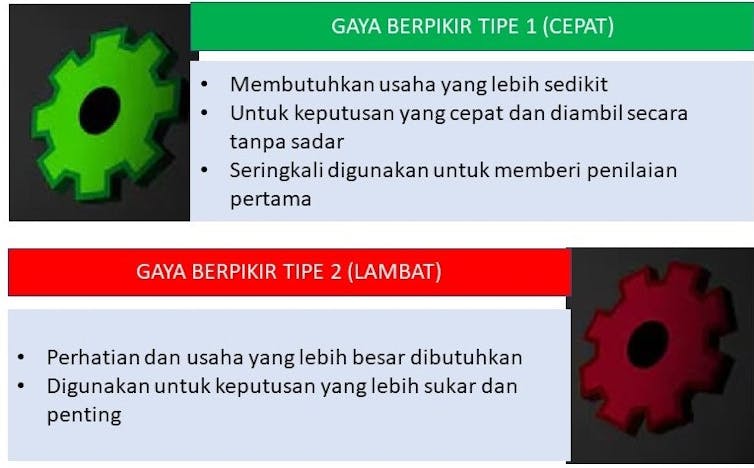 GAYA BERPIKIR TIPE 1 (CEPAT)

• Membutuhkan usaha yang lebih sedikit
• Untuk keputusan yang cepat dan diambil secara tanpa sadar
• Seringkali digunakan untuk memberi penilaian pertama

GAYA BERPIKIR TIPE 2 (LAMBAT)

• Perhatian dan usaha yang lebih besar dibutuhkan
• Digunakan untuk keputusan yang lebih sukar dan penting